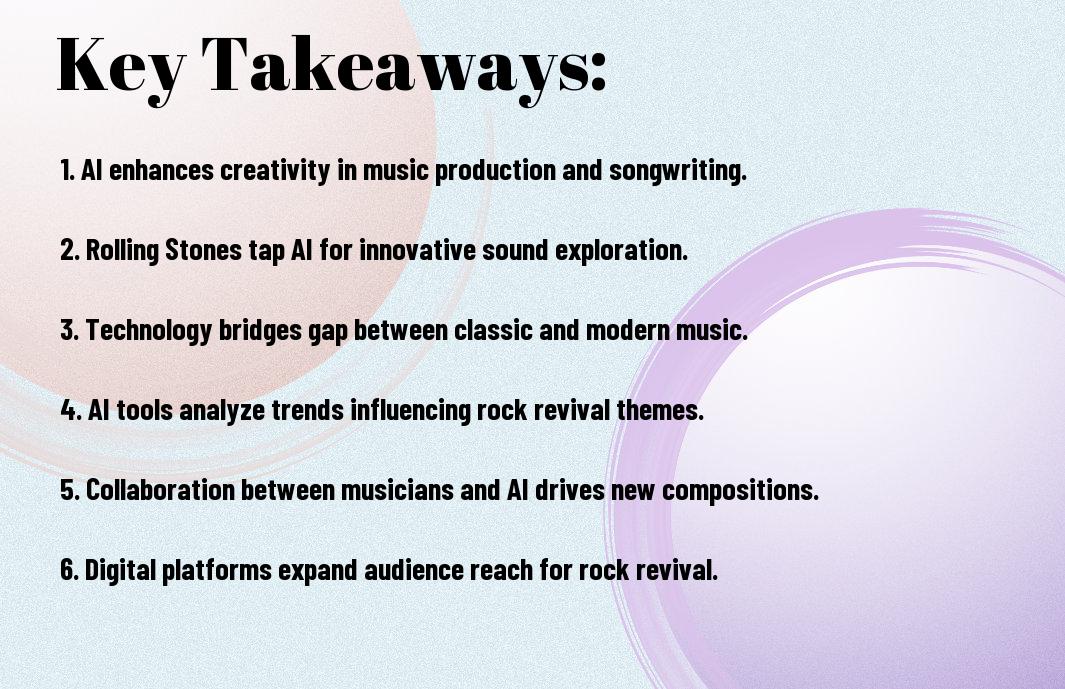 Key Takeaways:

1. AI enhances creativity in music production and songwriting.

2. Rolling Stones tap AI for innovative sound exploration.

3. Technology bridges gap between classic and modern music.

4. AI tools analyze trends influencing rock revival themes.

5. Collaboration between musicians and AI drives new compositions.

6. Digital platforms expand audience reach for rock revival.